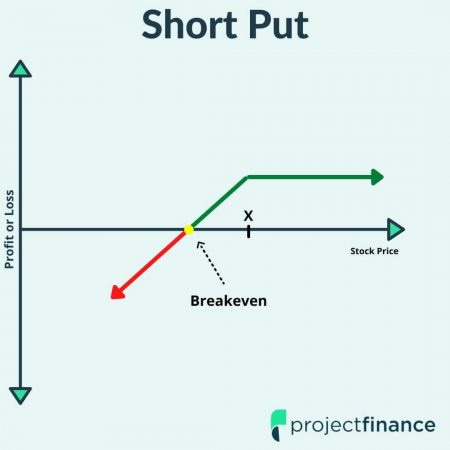 Short Put

Profit or Loss

X

Stock Price

Breakeven

projectfinance